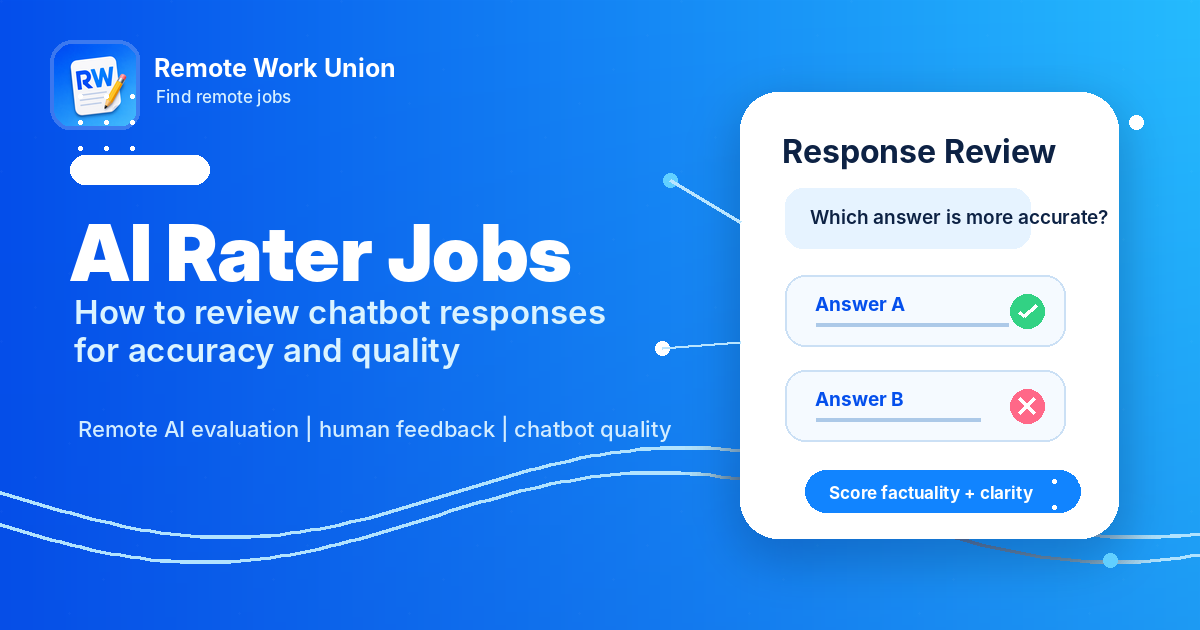 RW

Remote Work Union
Find remote jobs

AI Rater Jobs
How to review chatbot responses for accuracy and quality

Remote AI evaluation | human feedback | chatbot quality

Response Review

Which answer is more accurate?

Answer A

Answer B

Score factuality + clarity